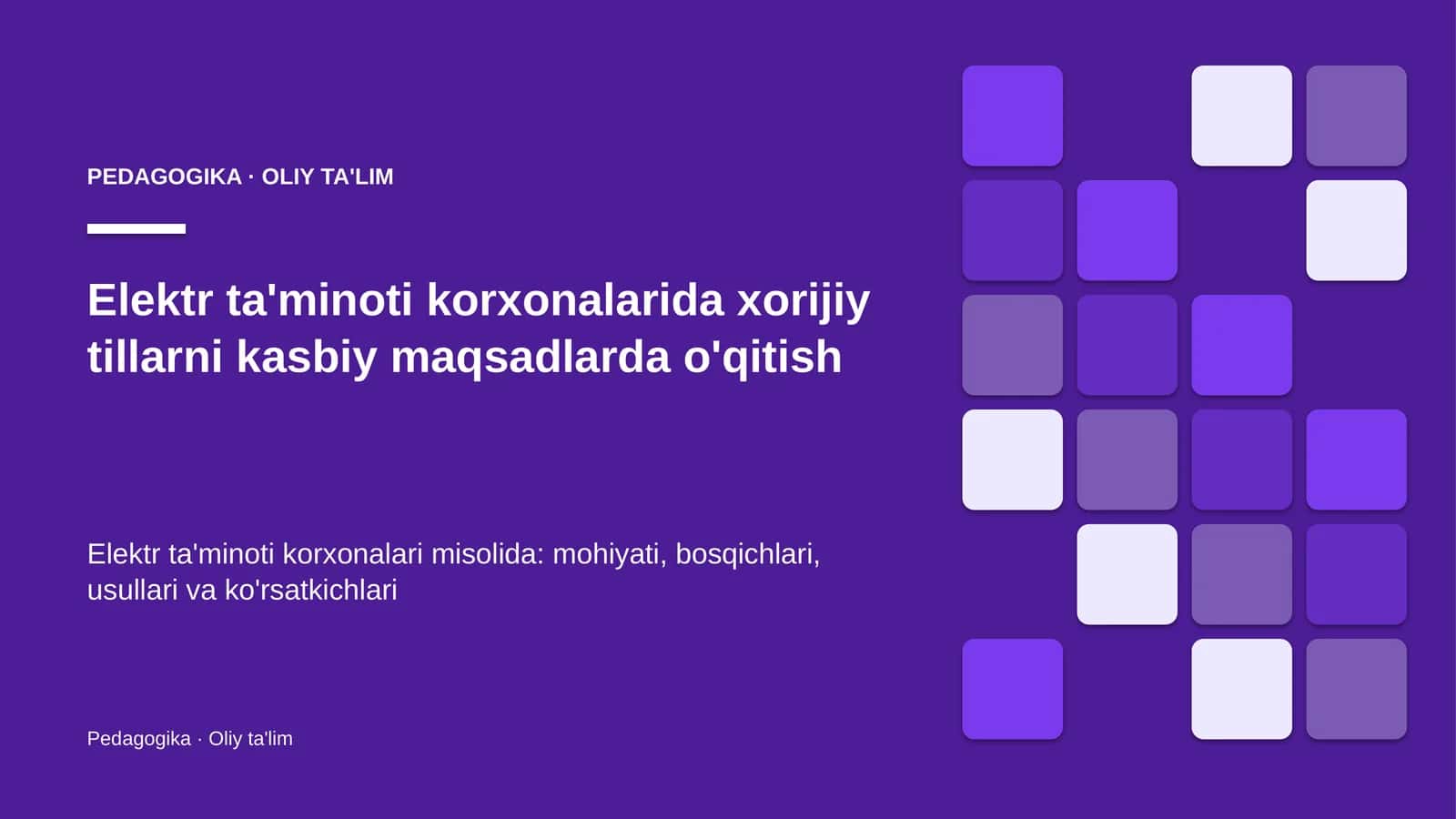 PEDAGOGIKA · OLIY TA'LIM

Elektr ta'minoti korxonalarida xorijiy tillarni kasbiy maqsadlarda o'qitish

Elektr ta'minoti korxonalari misolida: mohiyati, bosqichlari, usullari va ko'rsatkichlari

Pedagogika · Oliy ta'lim